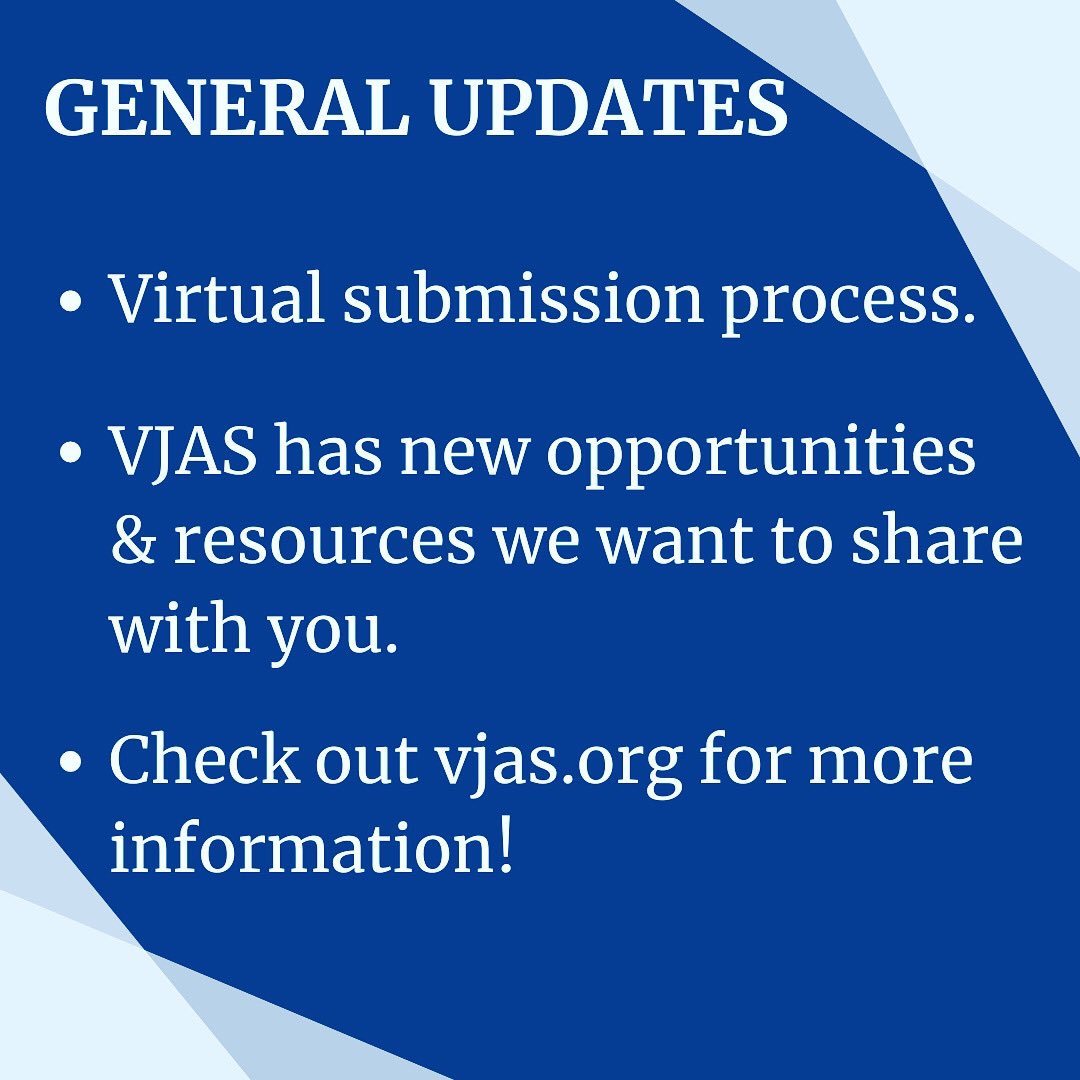 GENERAL UPDATES

• Virtual submission process.

• VJAS has new opportunities & resources we want to share with you.

• Check out vjas.org for more information!